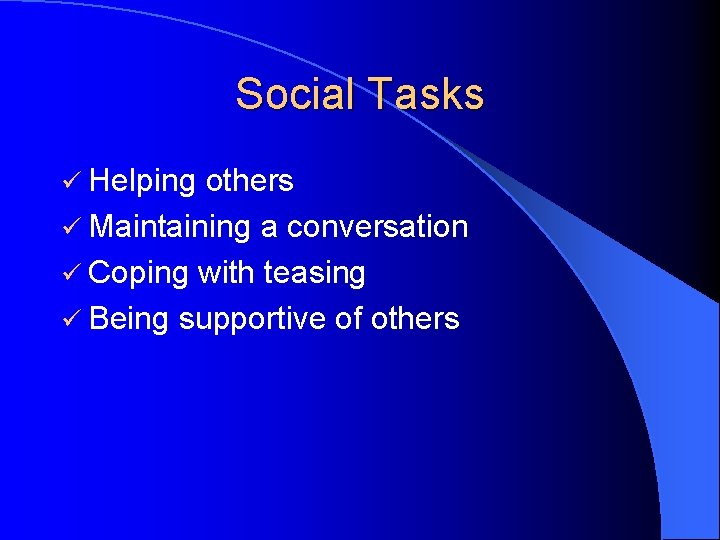 Social Tasks

✓ Helping others
✓ Maintaining a conversation
✓ Coping with teasing
✓ Being supportive of others